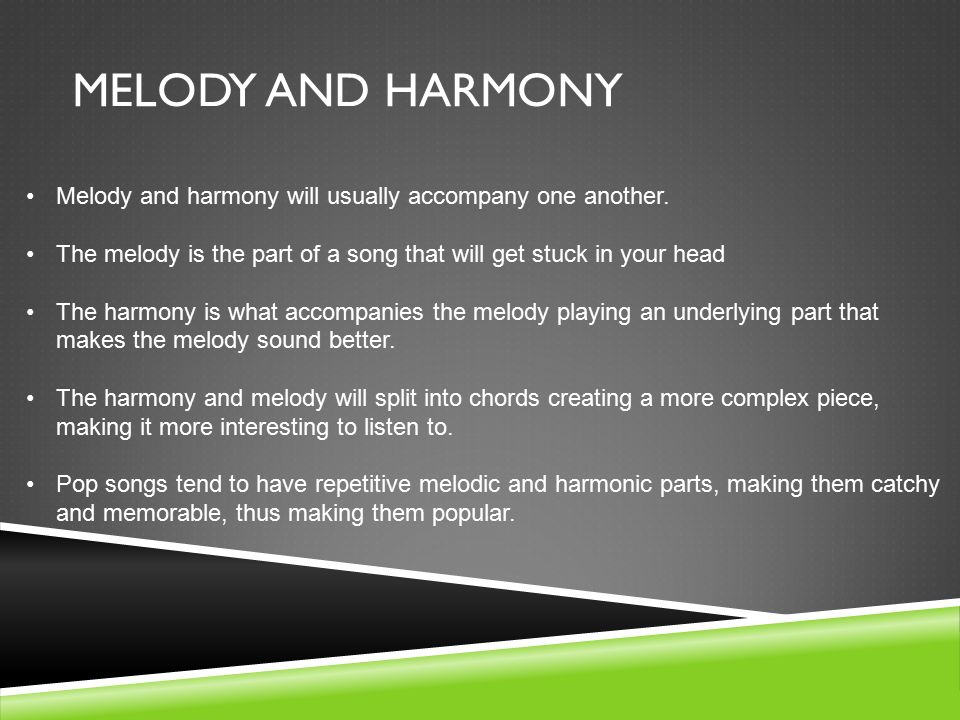 MELODY AND HARMONY

• Melody and harmony will usually accompany one another.

• The melody is the part of a song that will get stuck in your head

• The harmony is what accompanies the melody playing an underlying part that makes the melody sound better.

• The harmony and melody will split into chords creating a more complex piece, making it more interesting to listen to.

• Pop songs tend to have repetitive melodic and harmonic parts, making them catchy and memorable, thus making them popular.